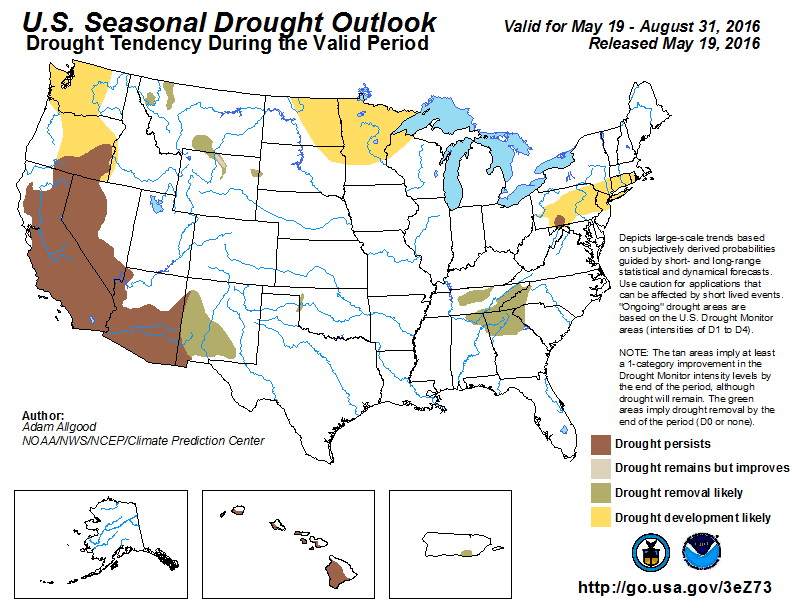 U.S. Seasonal Drought Outlook
Drought Tendency During the Valid Period

Valid for May 19 - August 31, 2016
Released May 19, 2016

Depicts large-scale trends based on subjectively derived probabilities guided by short- and long-range statistical and dynamical forecasts. Use caution for applications that can be affected by short lived events. "Ongoing" drought areas are based on the U.S. Drought Monitor areas (intensities of D1 to D4).

NOTE: The tan areas imply at least a 1-category improvement in the Drought Monitor intensity levels by the end of the period, although drought will remain. The green areas imply drought removal by the end of the period (D0 or none).

Author:
Adam Allgood
NOAA/NWS/NCEP/Climate Prediction Center

Drought persists
Drought remains but improves
Drought removal likely
Drought development likely

http://go.usa.gov/3eZ73